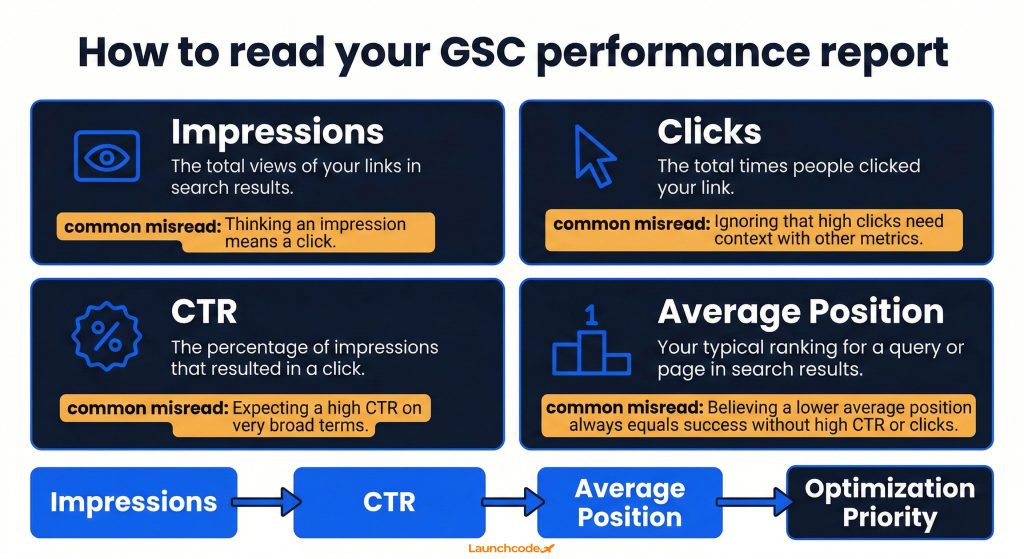 How to read your GSC performance report

Impressions
The total views of your links in search results.
common misread: Thinking an impression means a click.

Clicks
The total times people clicked your link.
common misread: Ignoring that high clicks need context with other metrics.

CTR
The percentage of impressions that resulted in a click.
common misread: Expecting a high CTR on very broad terms.

1

Average Position
Your typical ranking for a query or page in search results.
common misread: Believing a lower average position always equals success without high CTR or clicks.

Impressions

CTR

Average Position

Optimization Priority

Launchcode